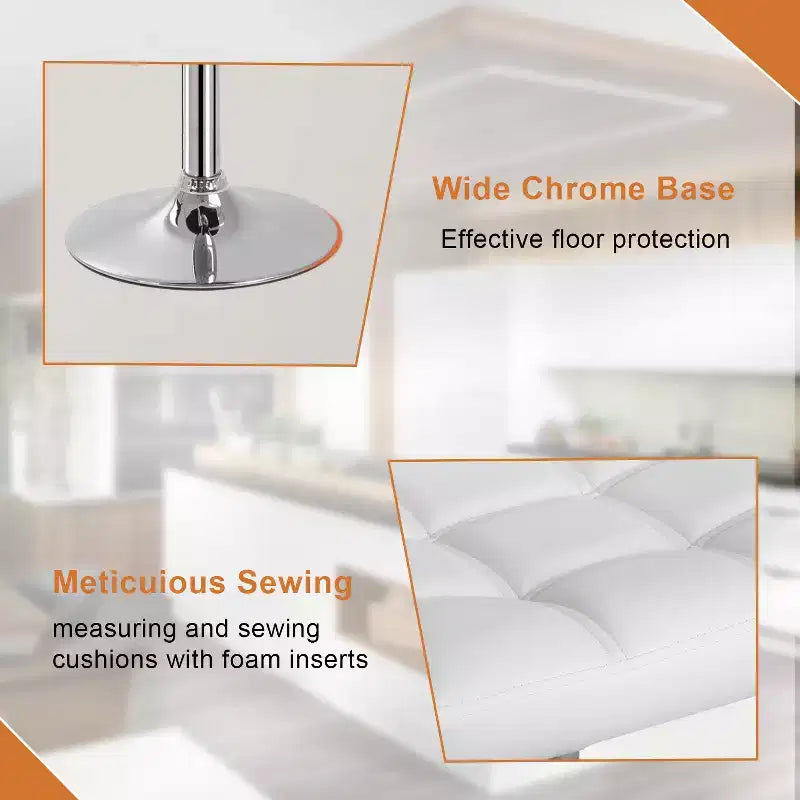 Wide Chrome Base

Effective floor protection

Meticuious Sewing

measuring and sewing cushions with foam inserts